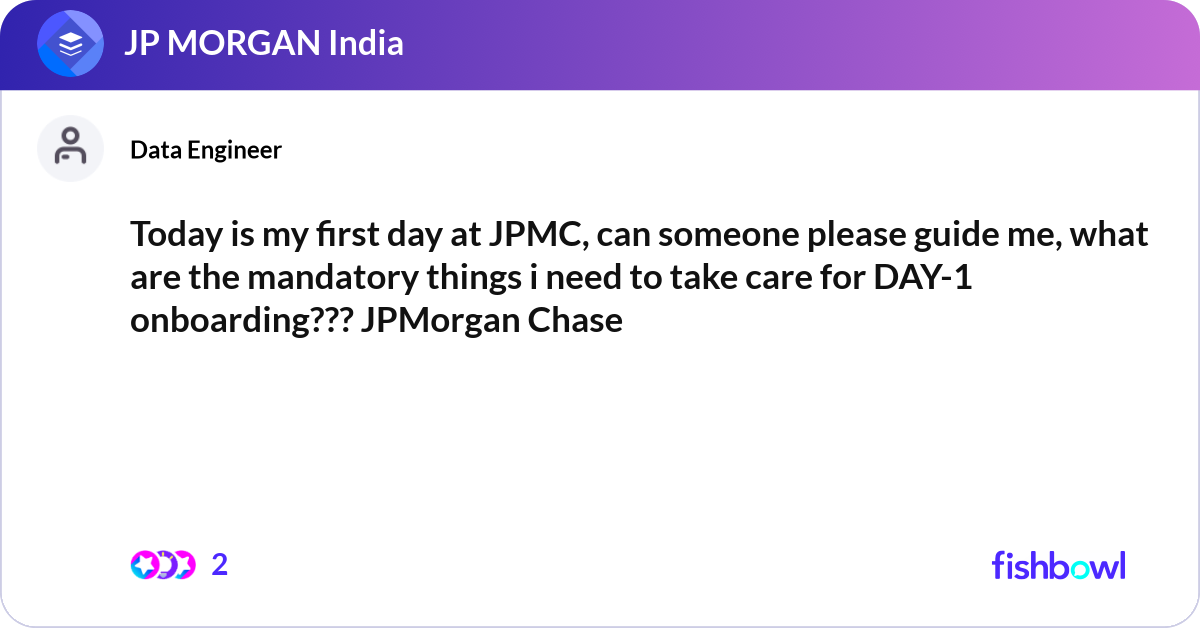 JP MORGAN India

Data Engineer

Today is my first day at JPMC, can someone please guide me, what are the mandatory things i need to take care for DAY-1 onboarding??? JPMorgan Chase

2

fishbowl